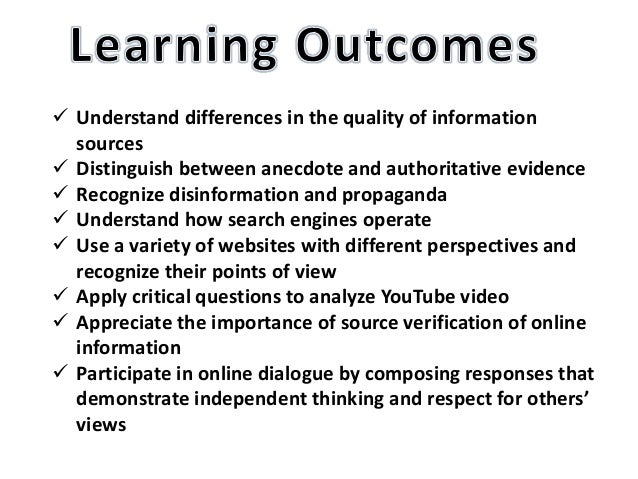 Learning Outcomes

✓ Understand differences in the quality of information sources
✓ Distinguish between anecdote and authoritative evidence
✓ Recognize disinformation and propaganda
✓ Understand how search engines operate
✓ Use a variety of websites with different perspectives and recognize their points of view
✓ Apply critical questions to analyze YouTube video
✓ Appreciate the importance of source verification of online information
✓ Participate in online dialogue by composing responses that demonstrate independent thinking and respect for others' views